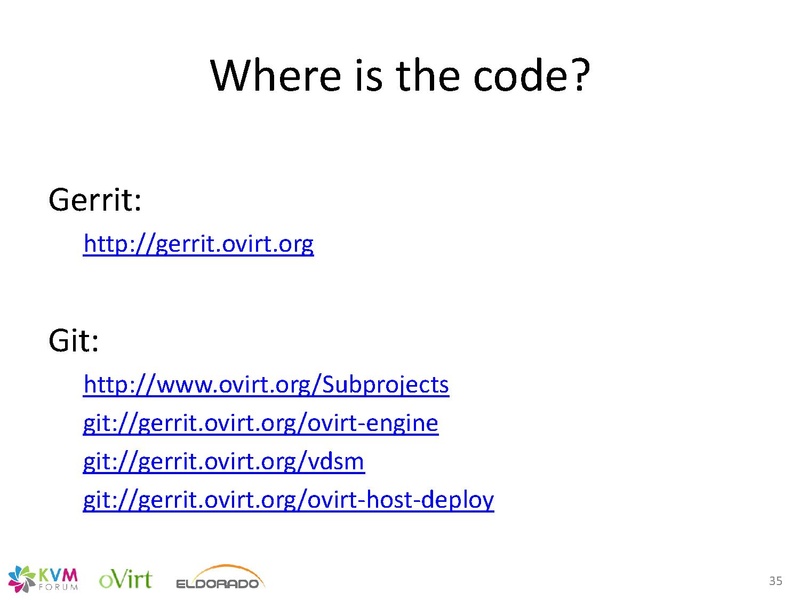 Where is the code?

Gerrit:

http://gerrit.ovirt.org

Git:

http://www.ovirt.org/Subprojects

git://gerrit.ovirt.org/ovirt-engine

git://gerrit.ovirt.org/vdsm

git://gerrit.ovirt.org/ovirt-host-deploy

KVM FORUM oVirt ELDORADO

35